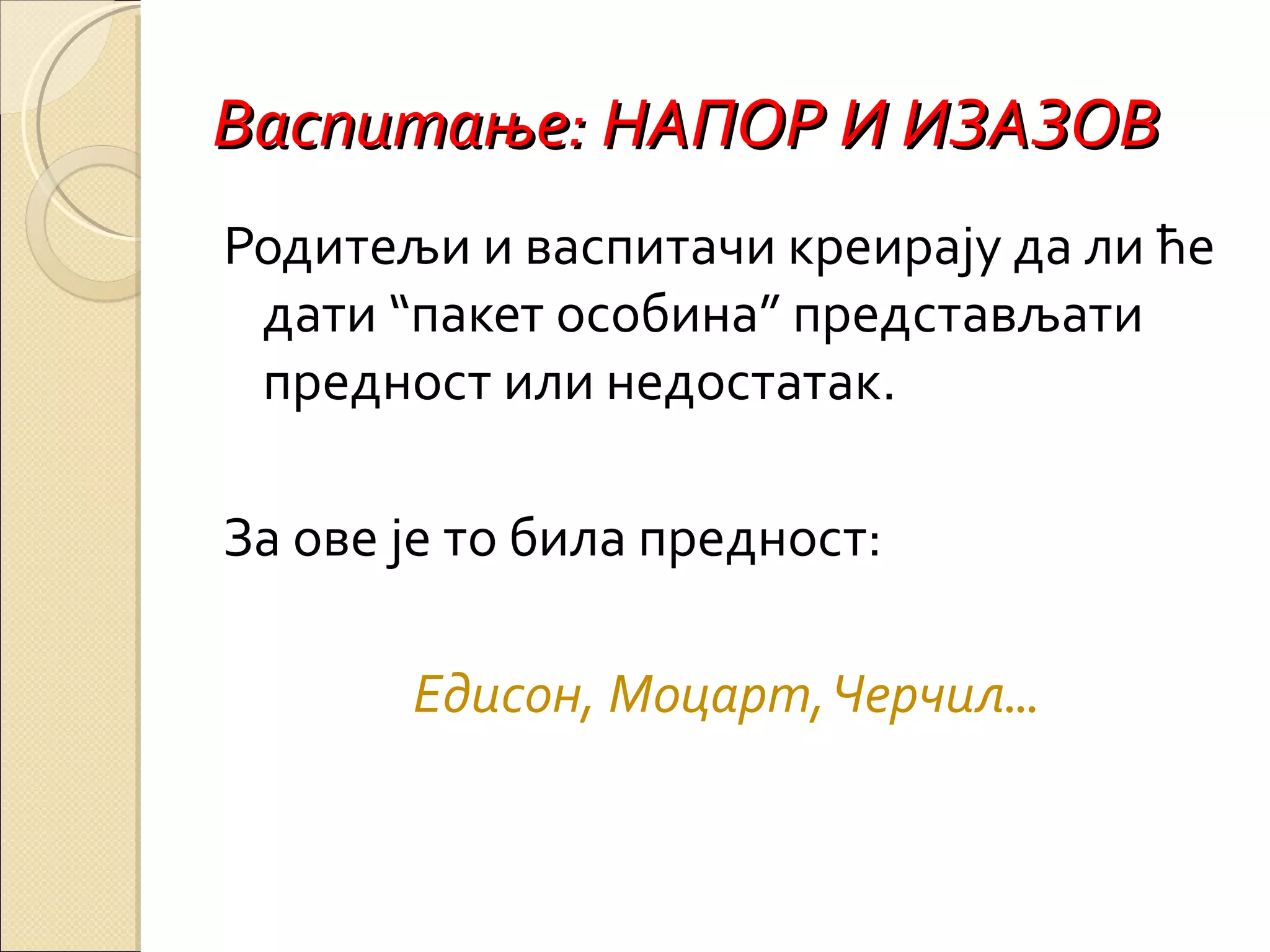 Васпитање: НАПОР И ИЗАЗОВ

Родитељи и васпитачи креирају да ли ће дати “пакет особина” представљати предност или недостатак.

За ове је то била предност:

Едисон, Моцарт, Черчил...